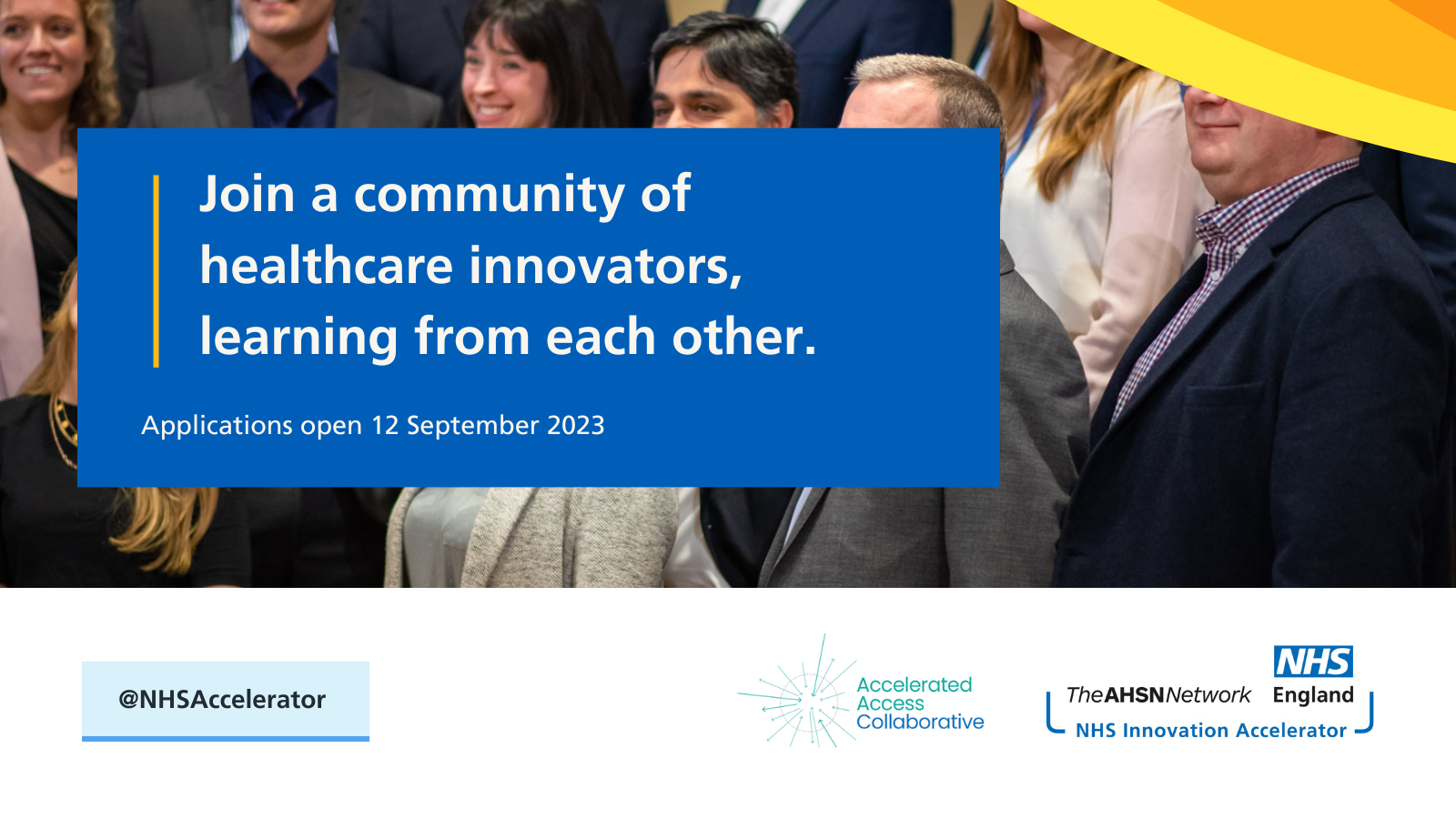 Join a community of healthcare innovators, learning from each other.

Applications open 12 September 2023

@NHSAccelerator

Accelerated Access Collaborative

TheAHSNNetwork

NHS England

NHS Innovation Accelerator